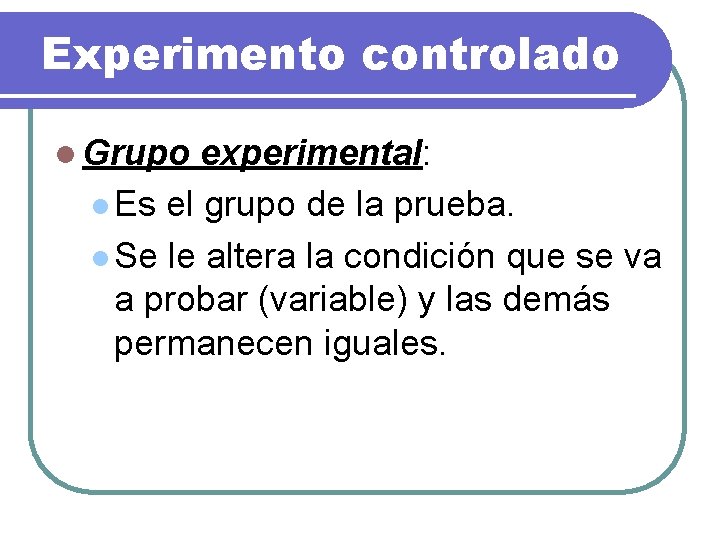 Experimento controlado

Grupo experimental:

Es el grupo de la prueba.

Se le altera la condición que se va a probar (variable) y las demás permanecen iguales.